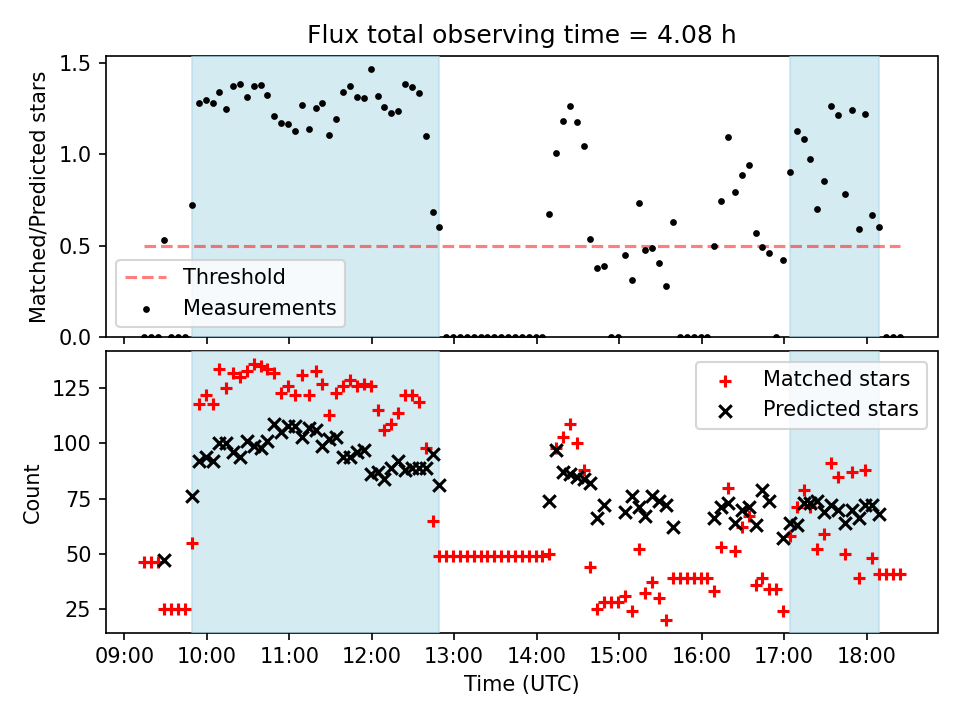 Flux total observing time = 4.08 h

Matched/Predicted stars

1.5
1.0
0.5
0.0

Threshold
Measurements

Count

125
100
75
50
25

Matched stars
Predicted stars

09:00 10:00 11:00 12:00 13:00 14:00 15:00 16:00 17:00 18:00

Time (UTC)